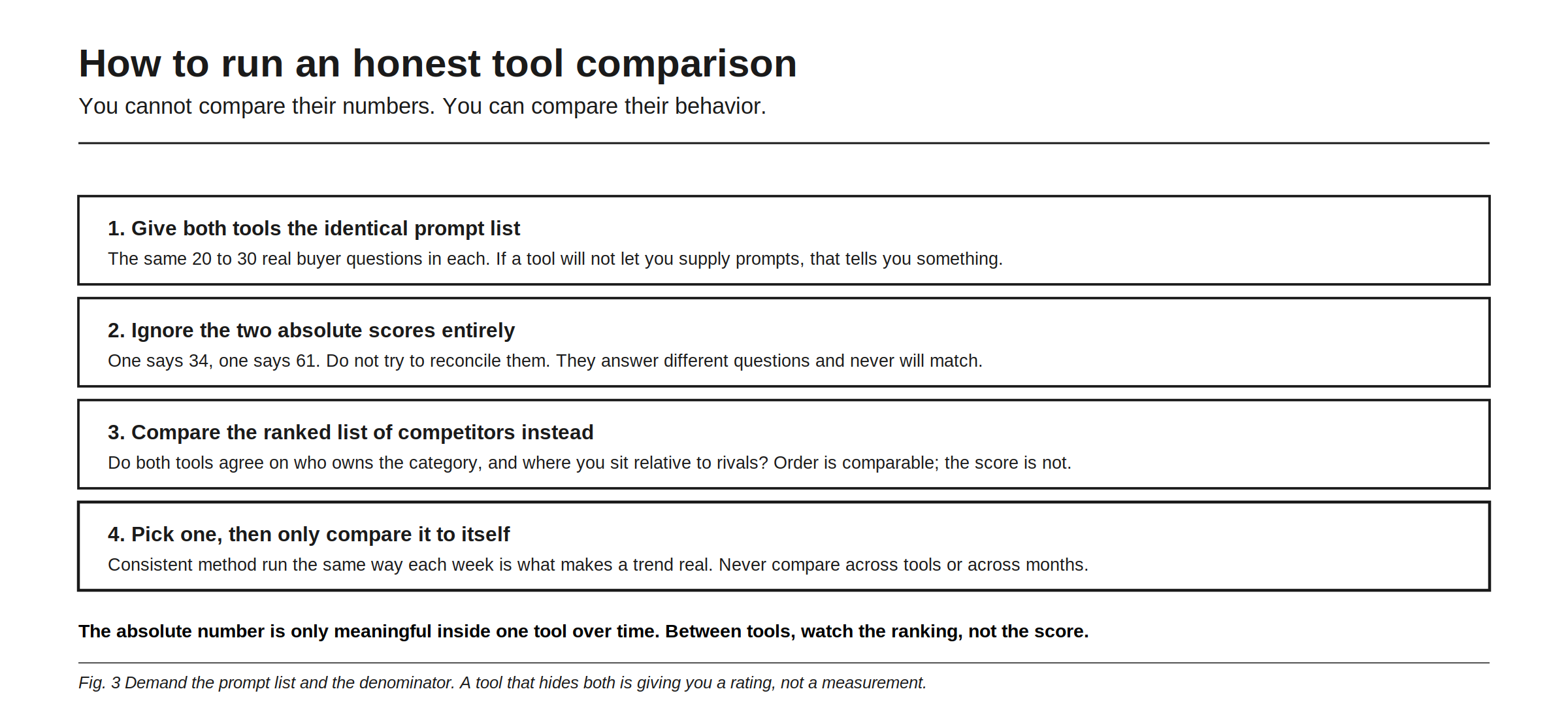 How to run an honest tool comparison

You cannot compare their numbers. You can compare their behavior.

1. Give both tools the identical prompt list

The same 20 to 30 real buyer questions in each. If a tool will not let you supply prompts, that tells you something.

2. Ignore the two absolute scores entirely

One says 34, one says 61. Do not try to reconcile them. They answer different questions and never will match.

3. Compare the ranked list of competitors instead

Do both tools agree on who owns the category, and where you sit relative to rivals? Order is comparable; the score is not.

4. Pick one, then only compare it to itself

Consistent method run the same way each week is what makes a trend real. Never compare across tools or across months.

The absolute number is only meaningful inside one tool over time. Between tools, watch the ranking, not the score.

Fig. 3 Demand the prompt list and the denominator. A tool that hides both is giving you a rating, not a measurement.